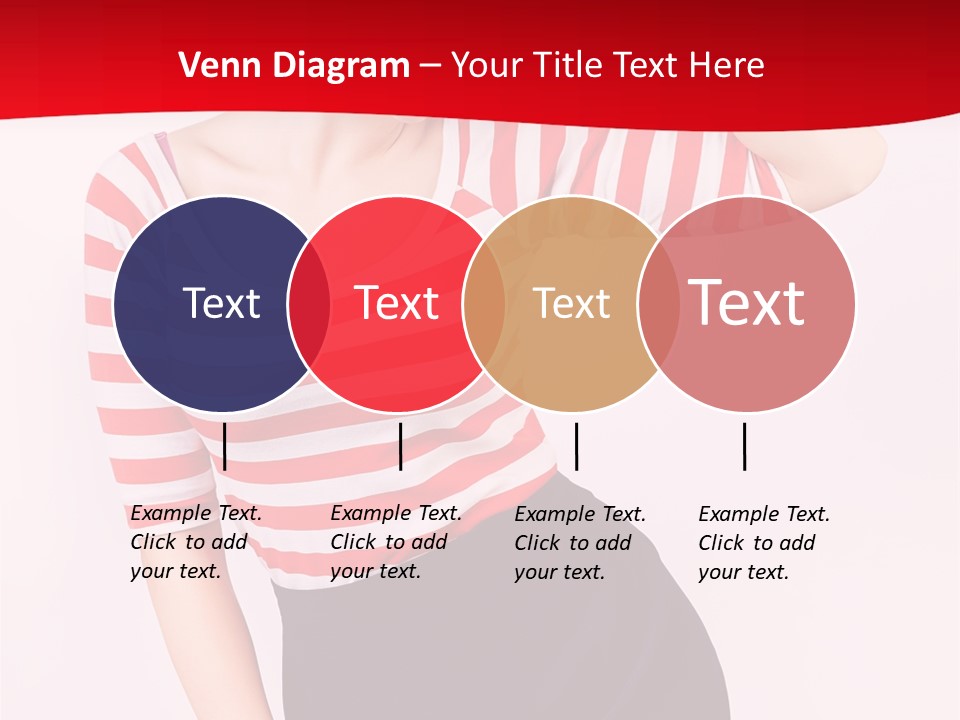 Venn Diagram – Your Title Text Here

Text

Text

Text

Text

Example Text. Click to add your text.

Example Text. Click to add your text.

Example Text. Click to add your text.

Example Text. Click to add your text.